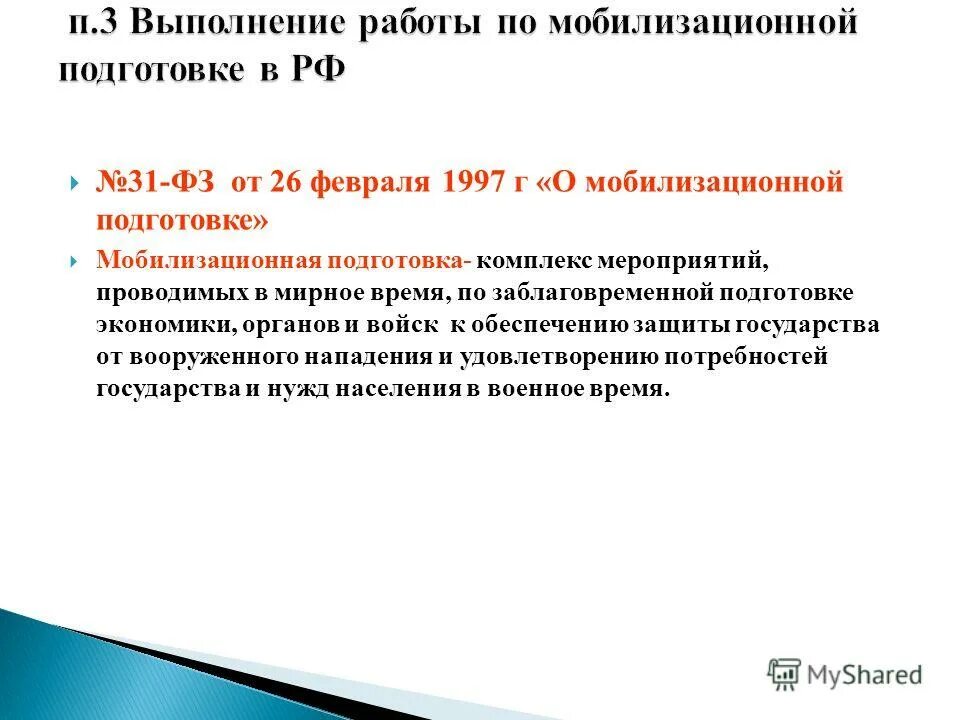 п.3 Выполнение работы по мобилизационной подготовке в РФ

№31-ФЗ от 26 февраля 1997 г «О мобилизационной подготовке»

Мобилизационная подготовка- комплекс мероприятий, проводимых в мирное время, по заблаговременной подготовке экономики, органов и войск к обеспечению защиты государства от вооруженного нападения и удовлетворению потребностей государства и нужд населения в военное время.

MyShared